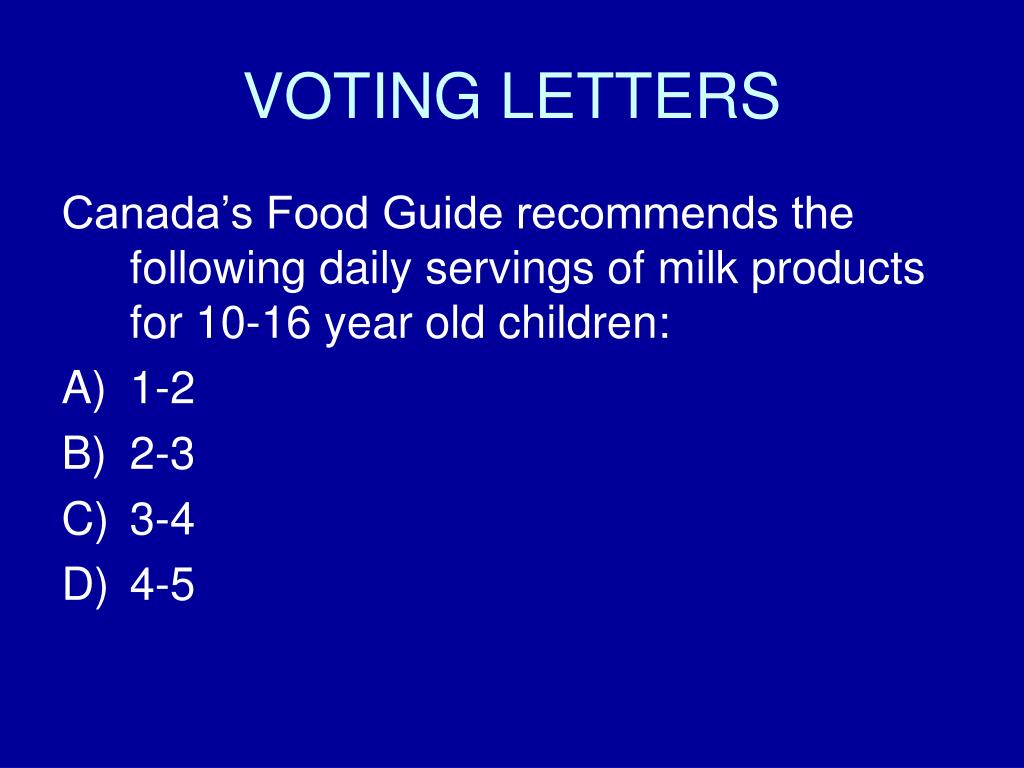 VOTING LETTERS

Canada’s Food Guide recommends the following daily servings of milk products for 10-16 year old children:

A) 1-2

B) 2-3

C) 3-4

D) 4-5